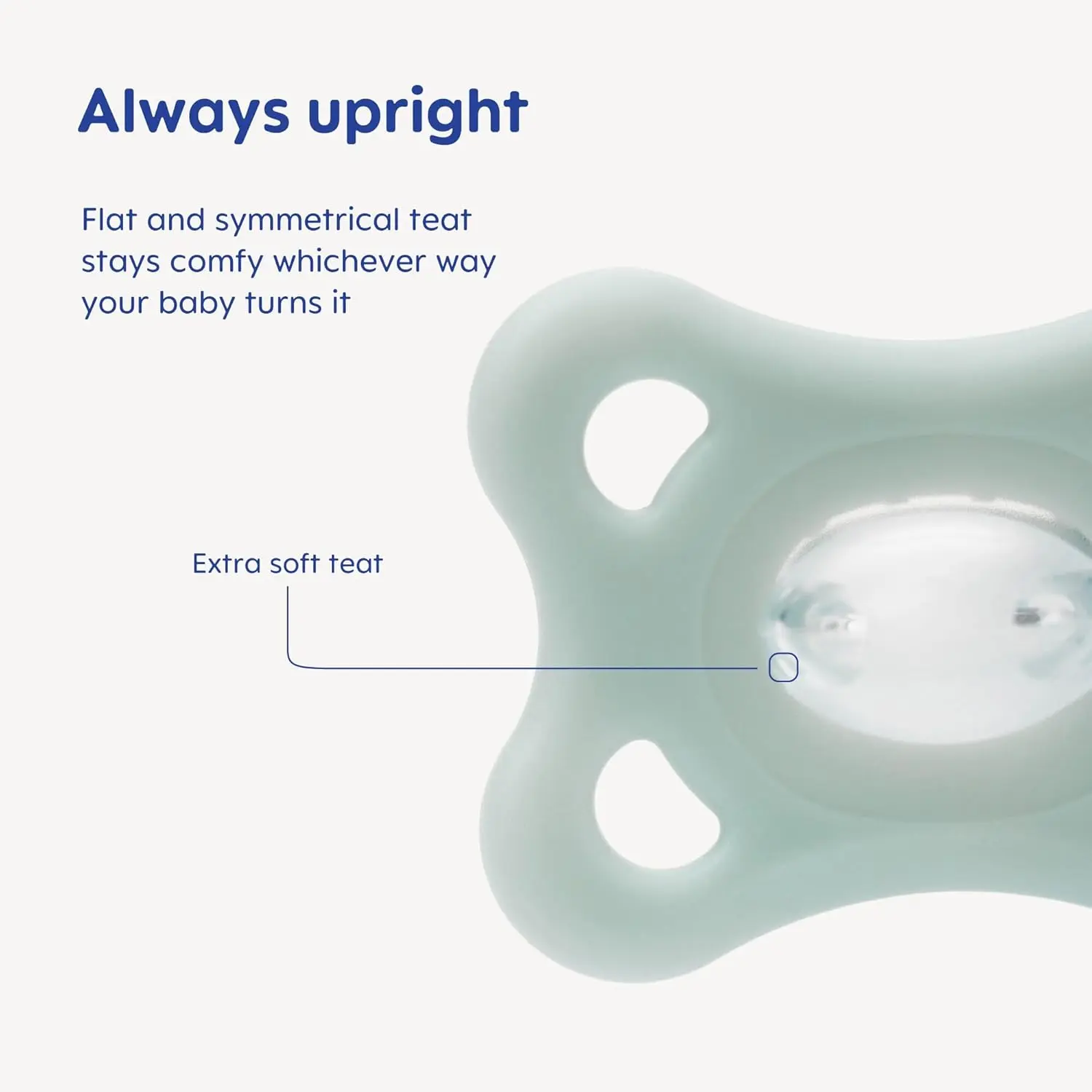 Always upright

Flat and symmetrical teat stays comfy whichever way your baby turns it

Extra soft teat